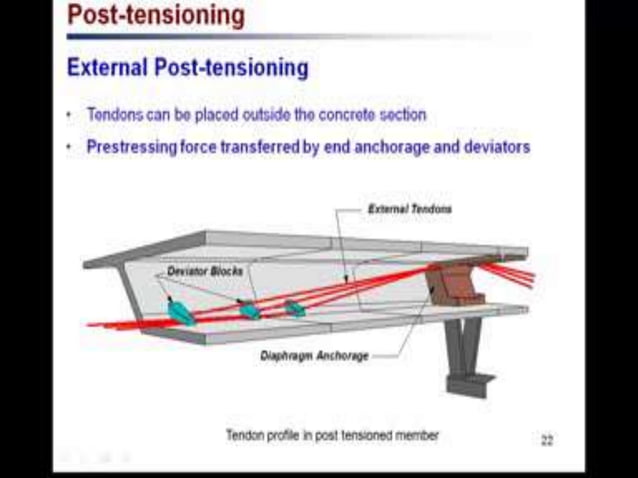 Post-tensioning

External Post-tensioning

• Tendons can be placed outside the concrete section

• Prestressing force transferred by end anchorage and deviators

External Tendons

Deviator Blocks

Diaphragm Anchorage

Tendon profile in post tensioned member

22